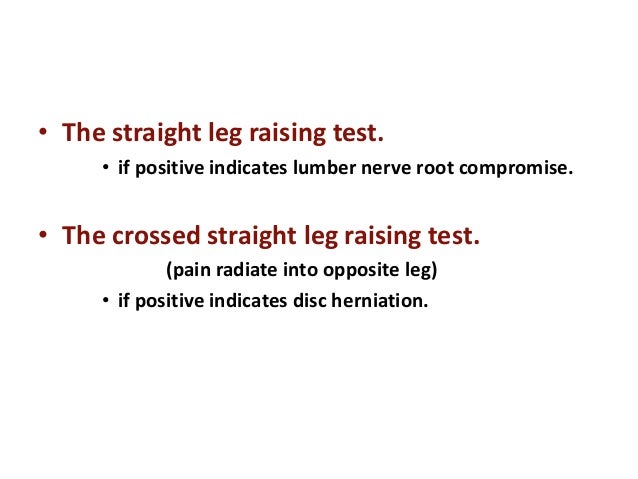 • The straight leg raising test.

• if positive indicates lumber nerve root compromise.

• The crossed straight leg raising test.

(pain radiate into opposite leg)

• if positive indicates disc herniation.